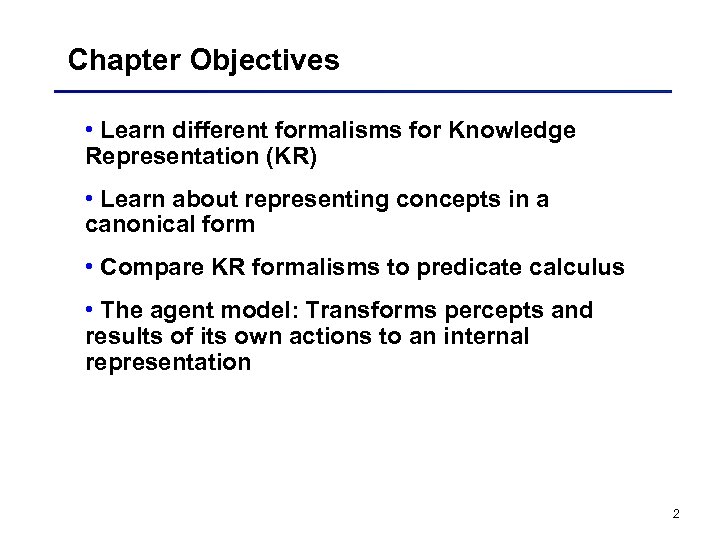 Chapter Objectives

• Learn different formalisms for Knowledge Representation (KR)

• Learn about representing concepts in a canonical form

• Compare KR formalisms to predicate calculus

• The agent model: Transforms percepts and results of its own actions to an internal representation

2